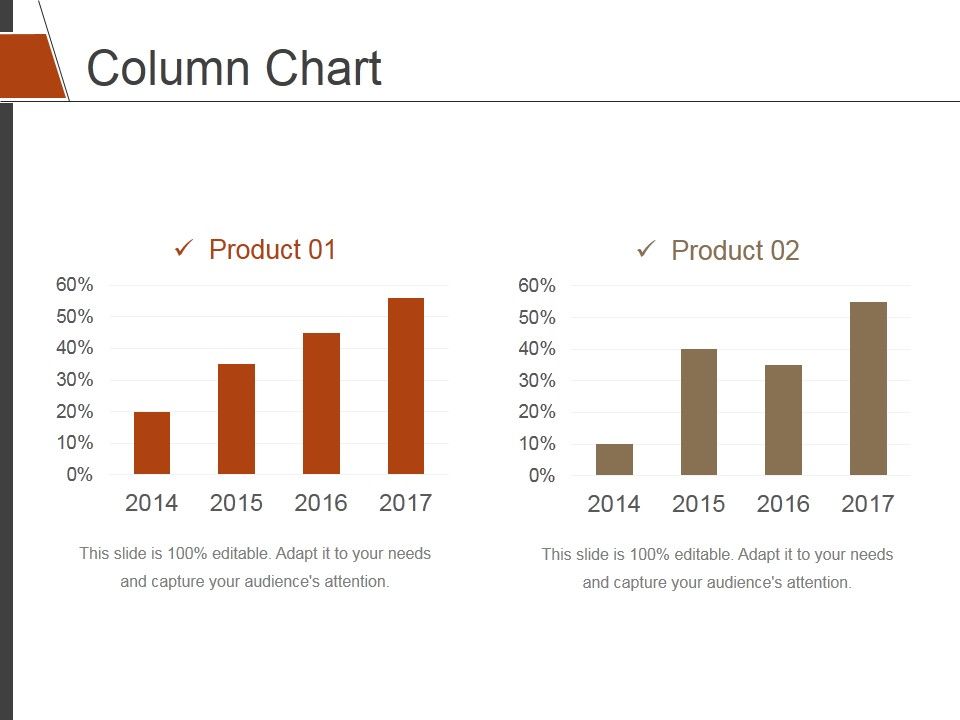 Column Chart

✓ Product 01

60%
50%
40%
30%
20%
10%
0%

2014 2015 2016 2017

This slide is 100% editable. Adapt it to your needs and capture your audience's attention.

✓ Product 02

60%
50%
40%
30%
20%
10%
0%

2014 2015 2016 2017

This slide is 100% editable. Adapt it to your needs and capture your audience's attention.